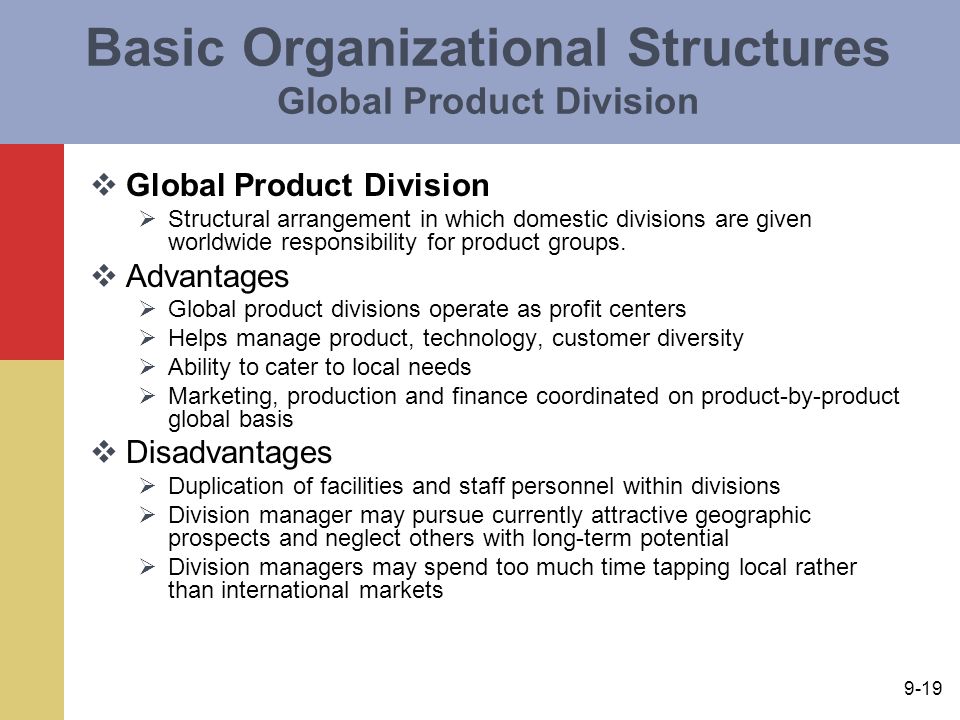 Basic Organizational Structures
Global Product Division

❖ Global Product Division
➢ Structural arrangement in which domestic divisions are given worldwide responsibility for product groups.

❖ Advantages
➢ Global product divisions operate as profit centers
➢ Helps manage product, technology, customer diversity
➢ Ability to cater to local needs
➢ Marketing, production and finance coordinated on product-by-product global basis

❖ Disadvantages
➢ Duplication of facilities and staff personnel within divisions
➢ Division manager may pursue currently attractive geographic prospects and neglect others with long-term potential
➢ Division managers may spend too much time tapping local rather than international markets

9-19